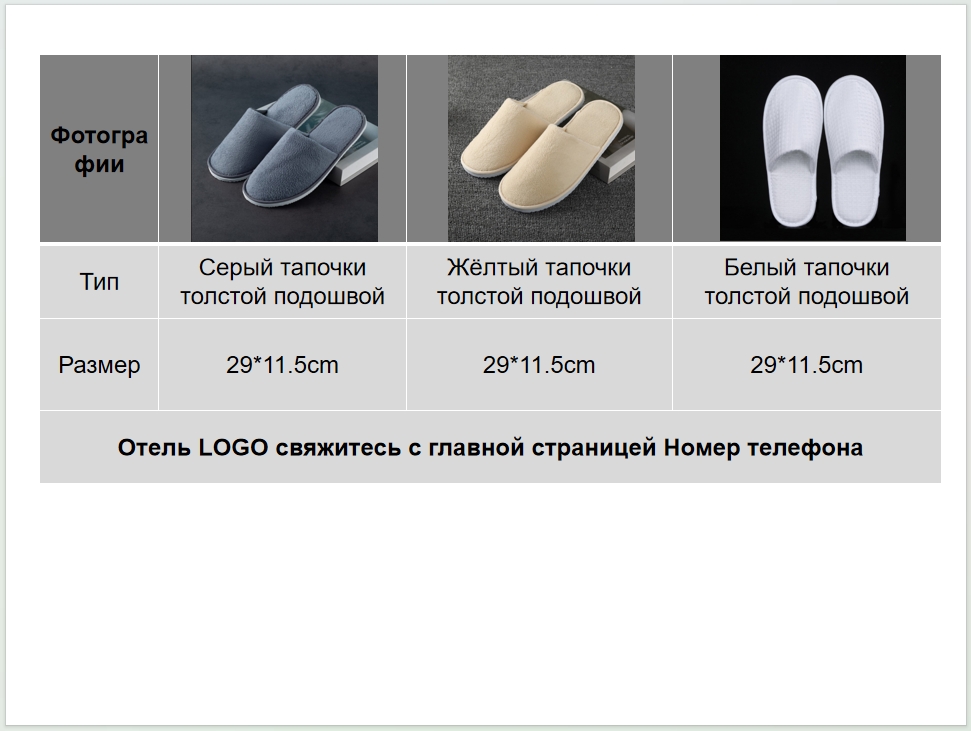 | Фотографии | | | |
|---|---|---|---|
| Тип | Серый тапочки толстой подошвой | Жёлтый тапочки толстой подошвой | Белый тапочки толстой подошвой |
| Размер | 29*11.5cm | 29*11.5cm | 29*11.5cm |

Отель LOGO свяжитесь с главной страницей Номер телефона